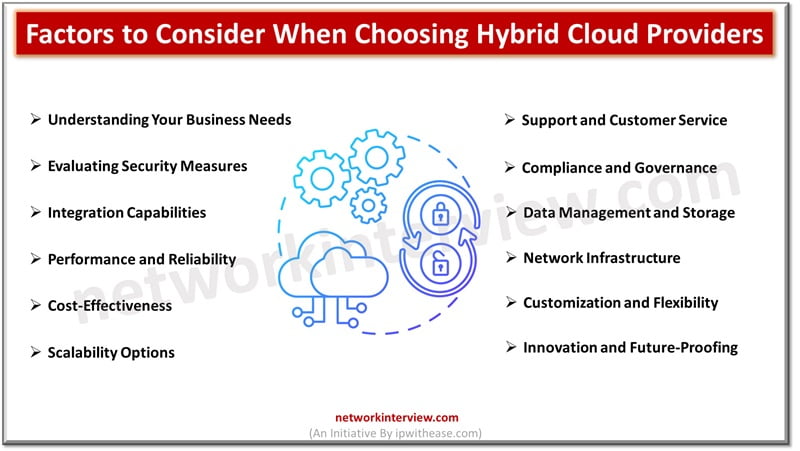 Factors to Consider When Choosing Hybrid Cloud Providers

➢ Understanding Your Business Needs
➢ Evaluating Security Measures
➢ Integration Capabilities
➢ Performance and Reliability
➢ Cost-Effectiveness
➢ Scalability Options

➢ Support and Customer Service
➢ Compliance and Governance
➢ Data Management and Storage
➢ Network Infrastructure
➢ Customization and Flexibility
➢ Innovation and Future-Proofing

networkinterview.com

networkinterview.com
(An Initiative By ipwithease.com)